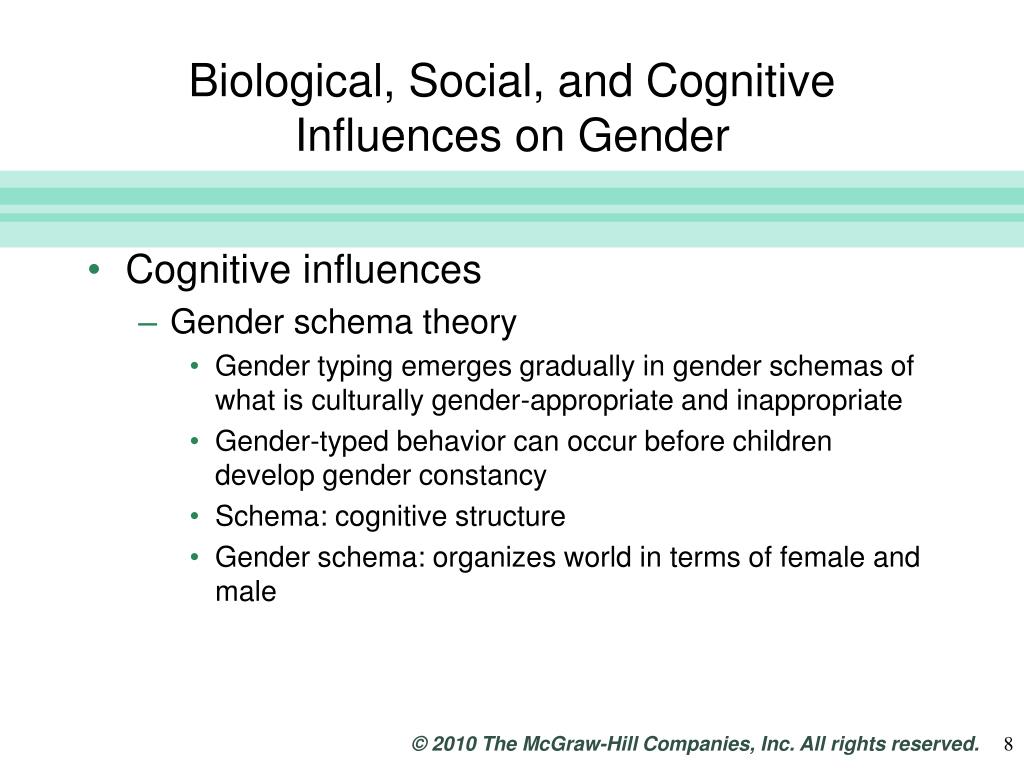 Biological, Social, and Cognitive Influences on Gender

• Cognitive influences
– Gender schema theory
• Gender typing emerges gradually in gender schemas of what is culturally gender-appropriate and inappropriate
• Gender-typed behavior can occur before children develop gender constancy
• Schema: cognitive structure
• Gender schema: organizes world in terms of female and male

© 2010 The McGraw-Hill Companies, Inc. All rights reserved. 8